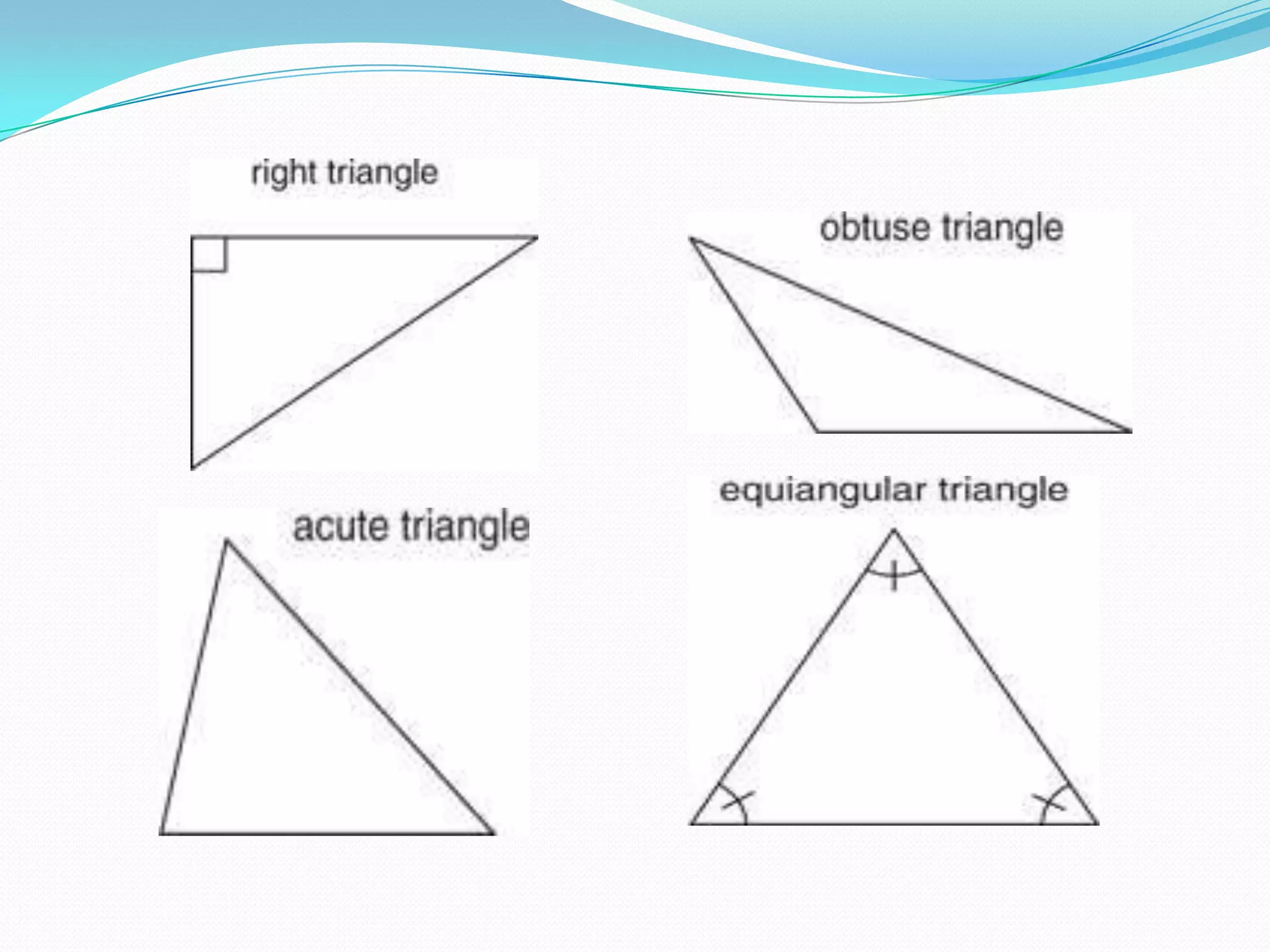 right triangle

obtuse triangle

acute triangle

equiangular triangle